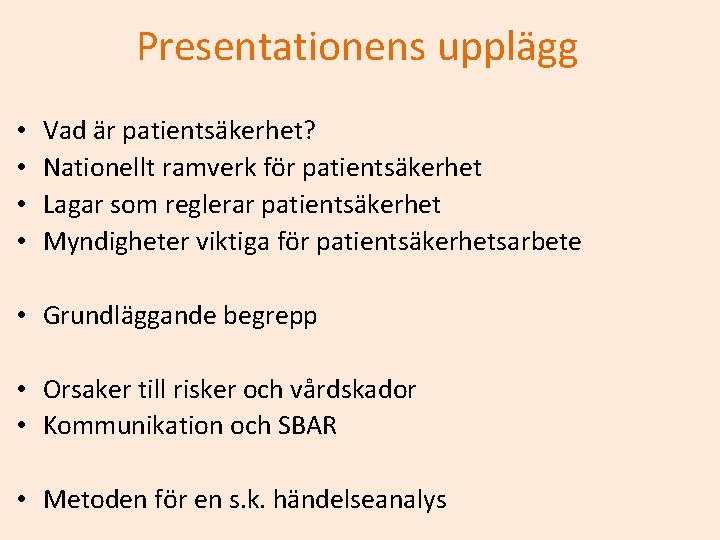 Presentationens upplägg

• Vad är patientsäkerhet?
• Nationellt ramverk för patientsäkerhet
• Lagar som reglerar patientsäkerhet
• Myndigheter viktiga för patientsäkerhetsarbete

• Grundläggande begrepp

• Orsaker till risker och vårdskador
• Kommunikation och SBAR

• Metoden för en s.k. händelseanalys